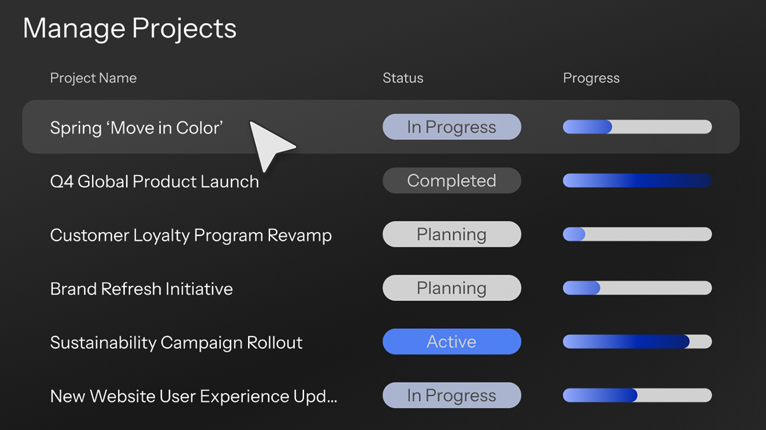 Manage Projects

| Project Name | Status | Progress |
|---|---|---|
| Spring ‘Move in Color’ | In Progress | |
| Q4 Global Product Launch | Completed | |
| Customer Loyalty Program Revamp | Planning | |
| Brand Refresh Initiative | Planning | |
| Sustainability Campaign Rollout | Active | |
| New Website User Experience Upd... | In Progress | |